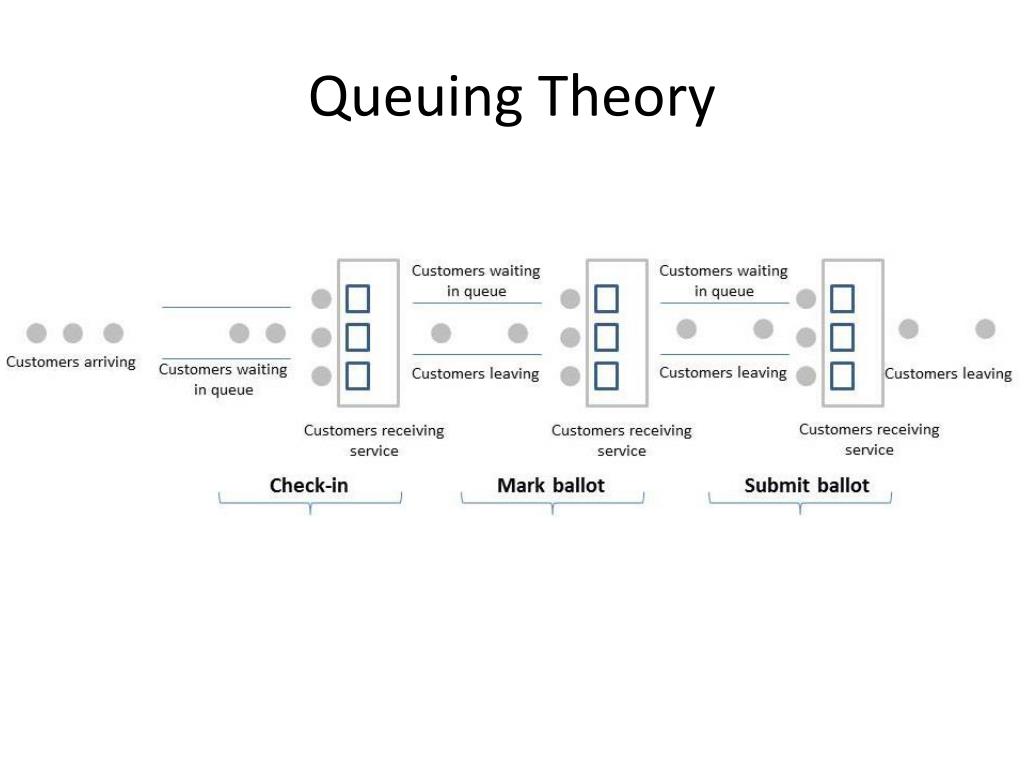 Queuing Theory

Customers arriving

Customers waiting in queue

Customers receiving service

Check-in

Customers waiting in queue

Customers leaving

Customers receiving service

Mark ballot

Customers waiting in queue

Customers leaving

Customers receiving service

Submit ballot

Customers leaving